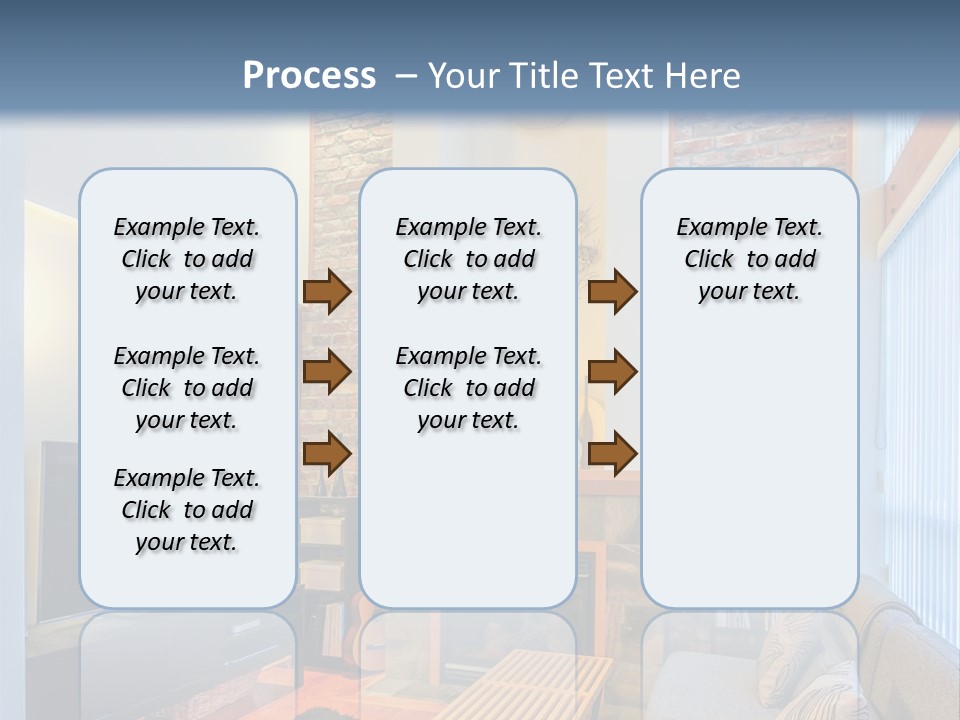 Process – Your Title Text Here

Example Text. Click to add your text.

Example Text. Click to add your text.

Example Text. Click to add your text.

Example Text. Click to add your text.

Example Text. Click to add your text.

Example Text. Click to add your text.